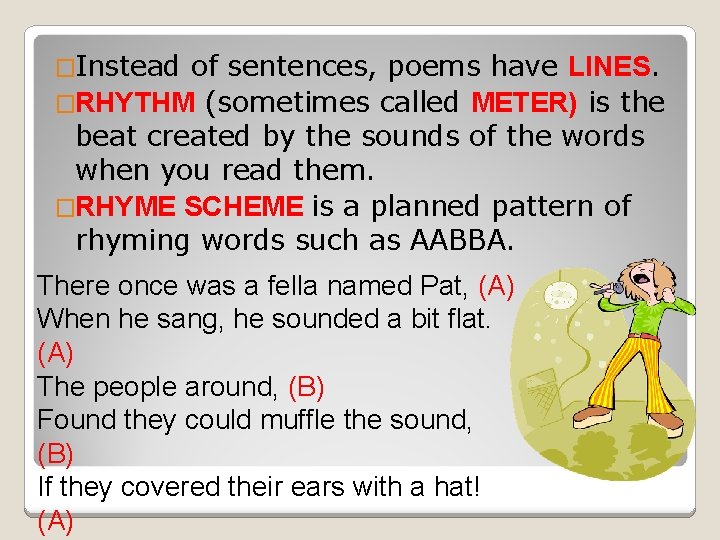 □Instead of sentences, poems have LINES.

□RHYTHM (sometimes called METER) is the beat created by the sounds of the words when you read them.

□RHYME SCHEME is a planned pattern of rhyming words such as AABBA.

There once was a fella named Pat, (A)
When he sang, he sounded a bit flat. (A)
The people around, (B)
Found they could muffle the sound, (B)
If they covered their ears with a hat! (A)